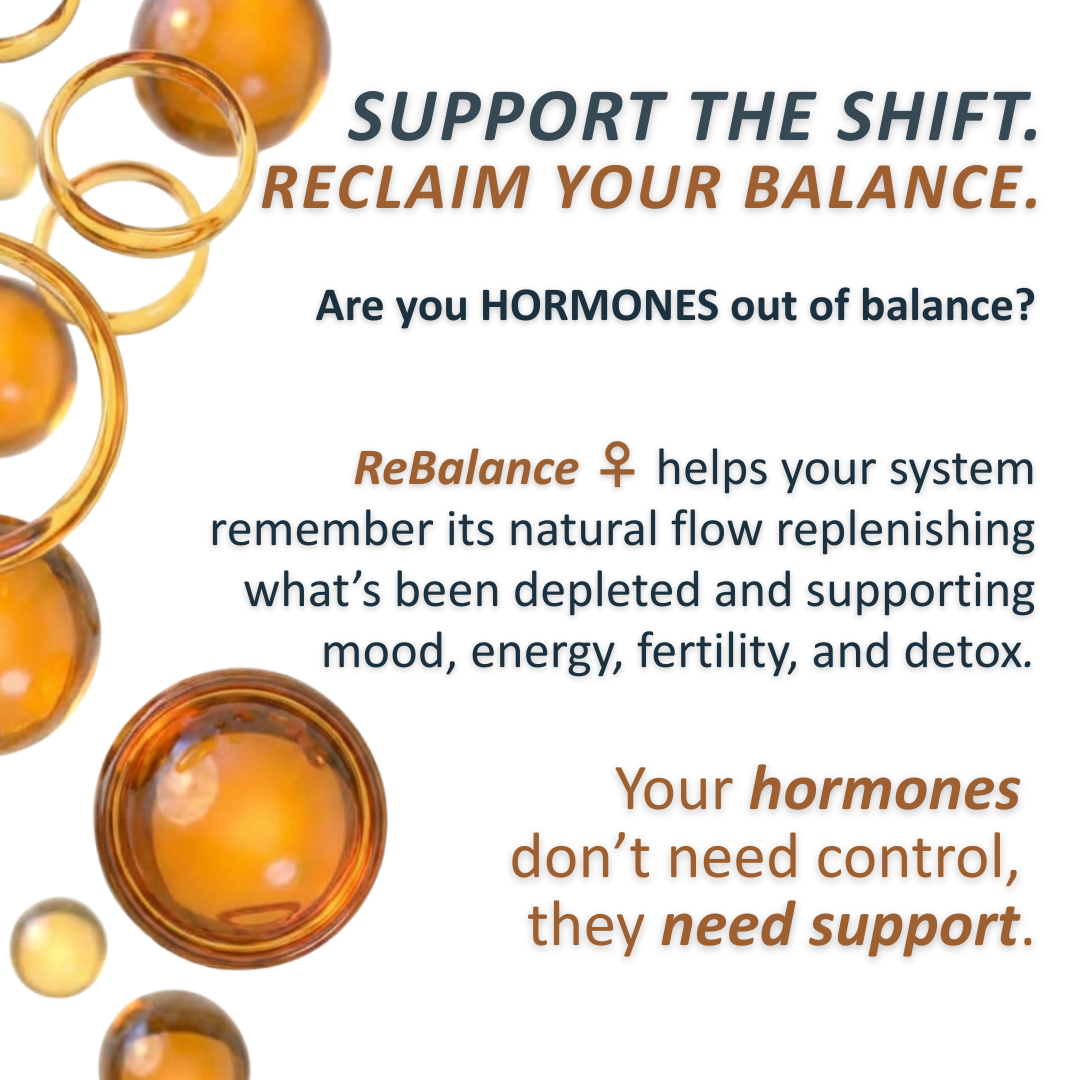 SUPPORT THE SHIFT.
RECLAIM YOUR BALANCE.

Are you HORMONES out of balance?

ReBalance ♀ helps your system remember its natural flow replenishing what's been depleted and supporting mood, energy, fertility, and detox.

Your hormones don't need control, they need support.